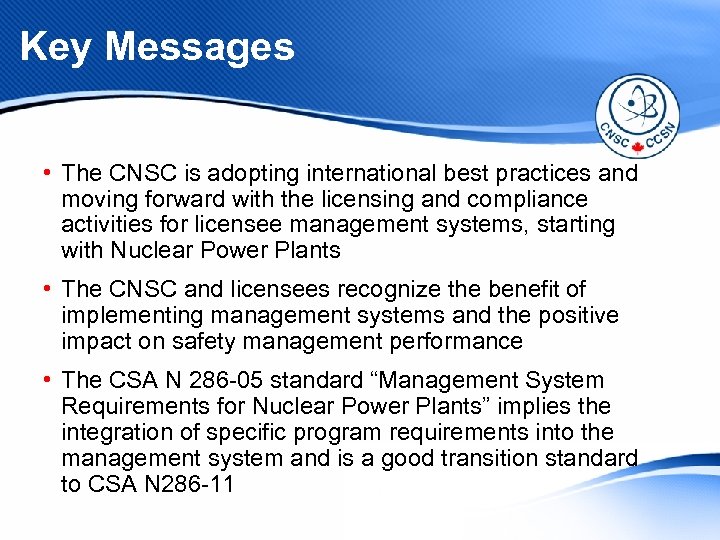 Key Messages

CNSC CCSN

• The CNSC is adopting international best practices and moving forward with the licensing and compliance activities for licensee management systems, starting with Nuclear Power Plants

• The CNSC and licensees recognize the benefit of implementing management systems and the positive impact on safety management performance

• The CSA N 286-05 standard "Management System Requirements for Nuclear Power Plants" implies the integration of specific program requirements into the management system and is a good transition standard to CSA N286-11